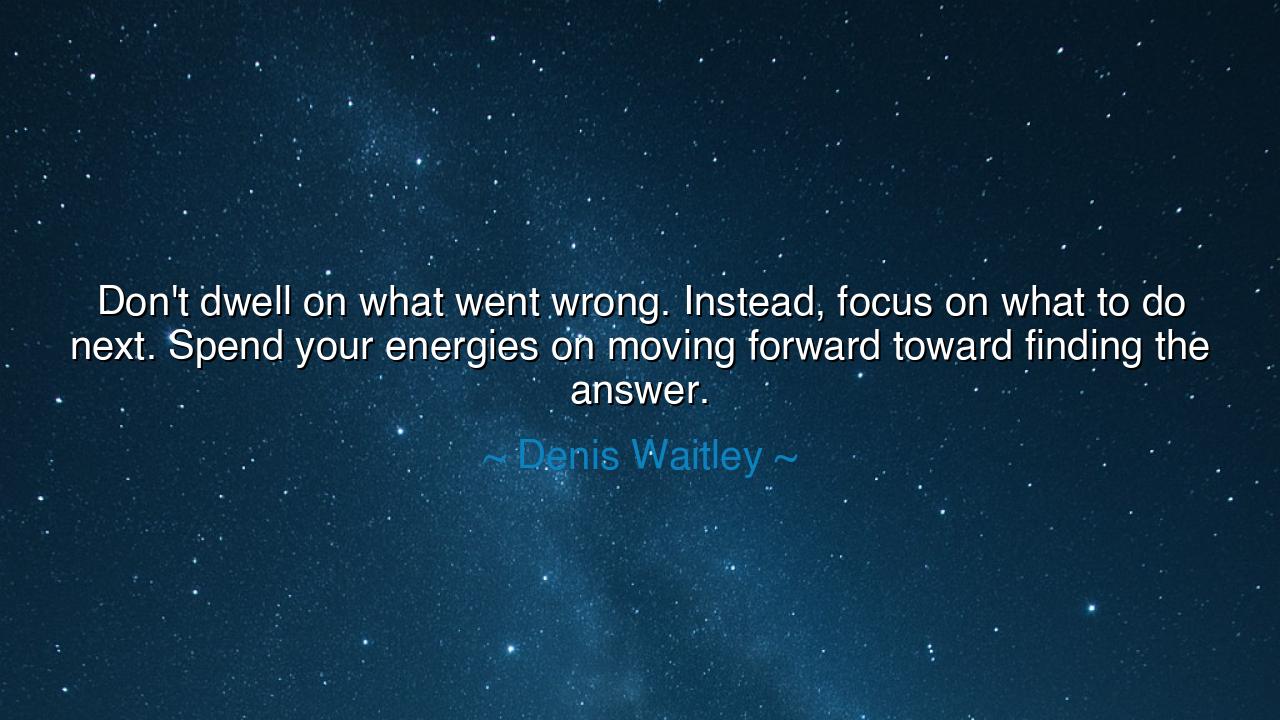 Don't dwell on what went wrong. Instead, focus on what to do next. Spend your energies on moving forward toward finding the answer.

~ Denis Waitley ~